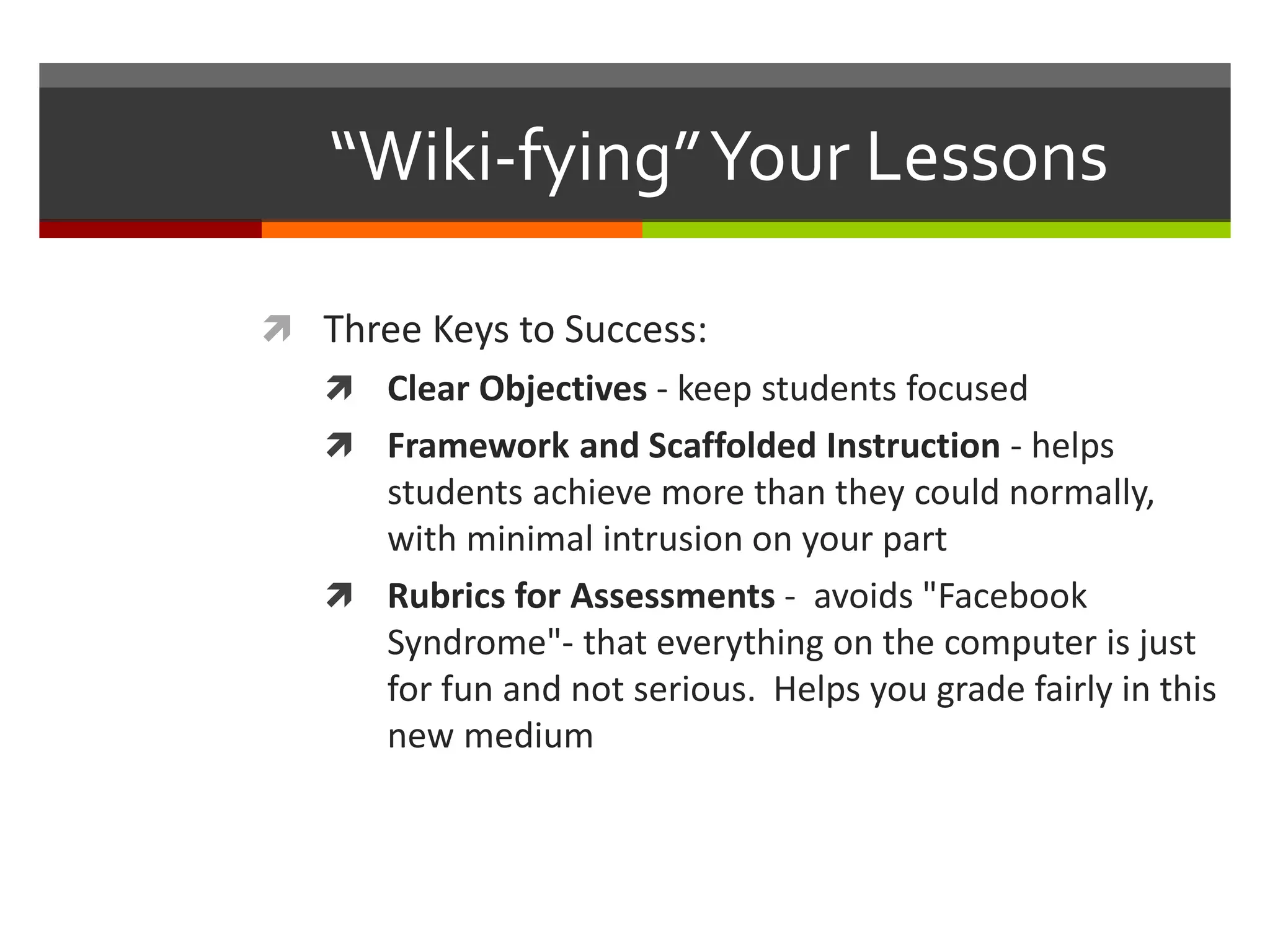 “Wiki-fying” Your Lessons

Three Keys to Success:

Clear Objectives - keep students focused

Framework and Scaffolded Instruction - helps students achieve more than they could normally, with minimal intrusion on your part

Rubrics for Assessments - avoids "Facebook Syndrome"- that everything on the computer is just for fun and not serious. Helps you grade fairly in this new medium